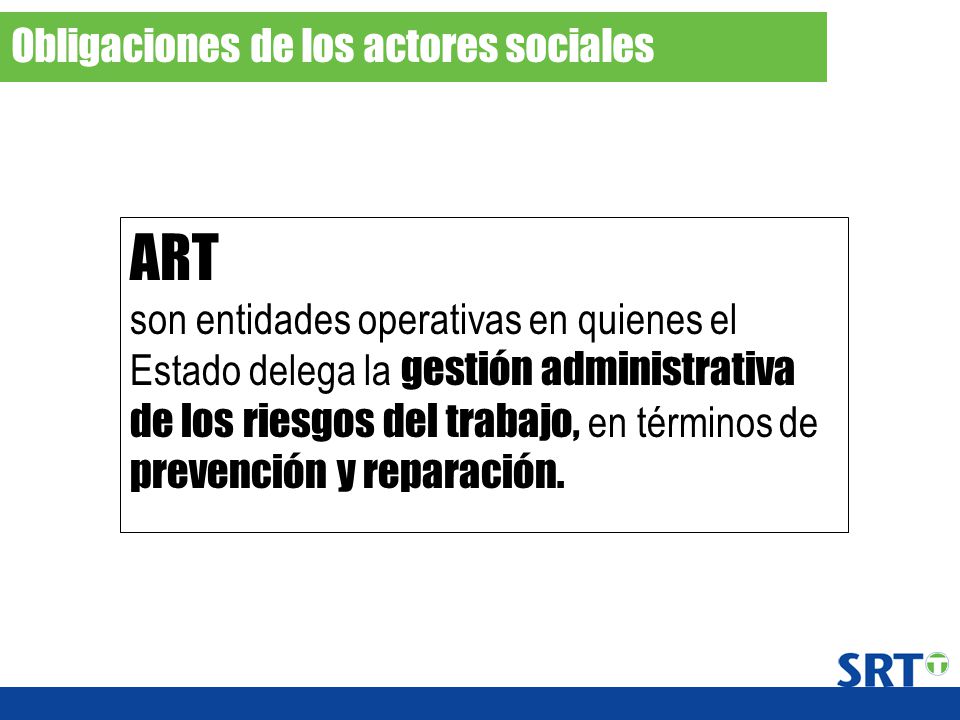 Obligaciones de los actores sociales

ART
son entidades operativas en quienes el Estado delega la gestión administrativa de los riesgos del trabajo, en términos de prevención y reparación.

SRT